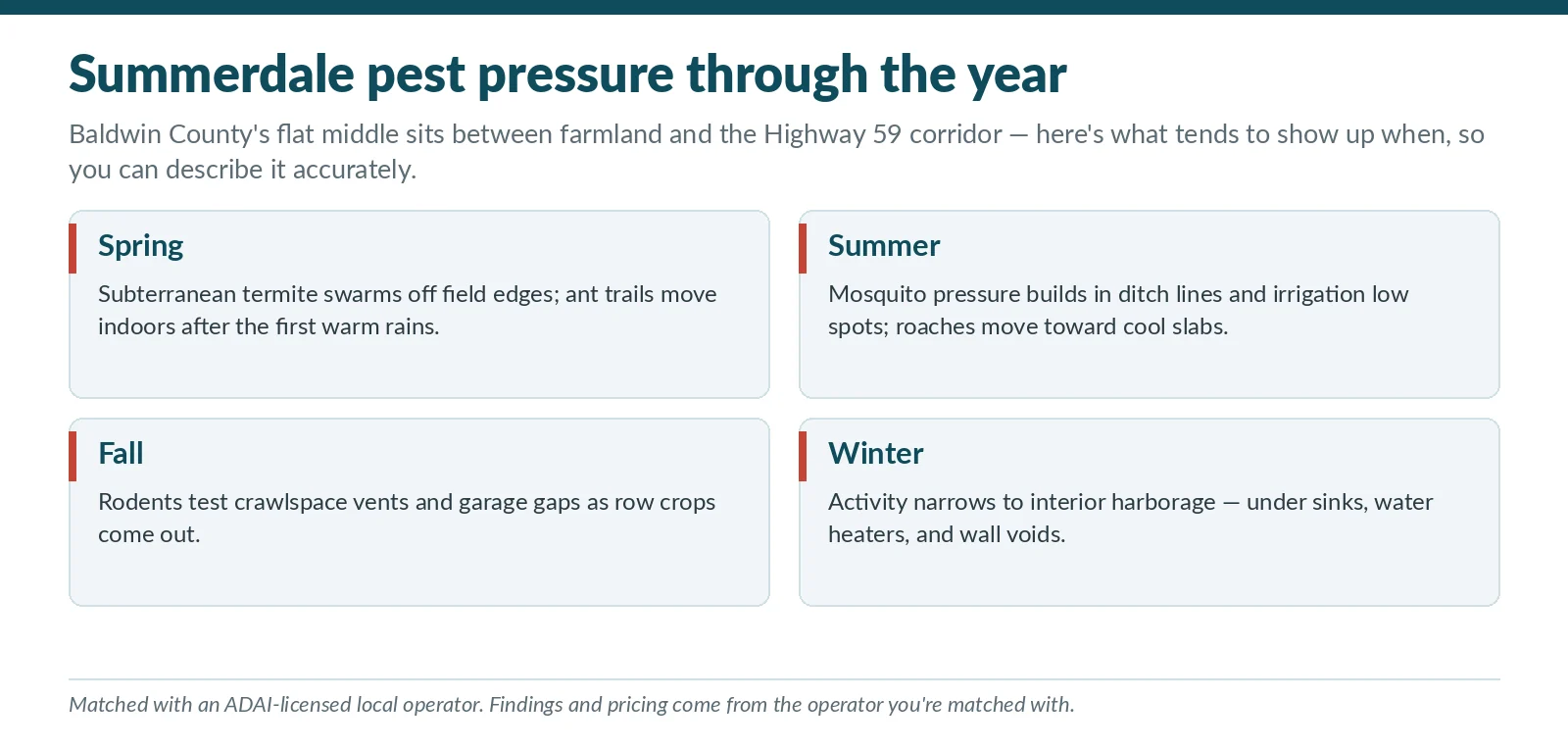 Summerdale pest pressure through the year

Baldwin County's flat middle sits between farmland and the Highway 59 corridor — here's what tends to show up when, so you can describe it accurately.

Spring

Subterranean termite swarms off field edges; ant trails move indoors after the first warm rains.

Summer

Mosquito pressure builds in ditch lines and irrigation low spots; roaches move toward cool slabs.

Fall

Rodents test crawlspace vents and garage gaps as row crops come out.

Winter

Activity narrows to interior harborage — under sinks, water heaters, and wall voids.

Matched with an ADAI-licensed local operator. Findings and pricing come from the operator you're matched with.